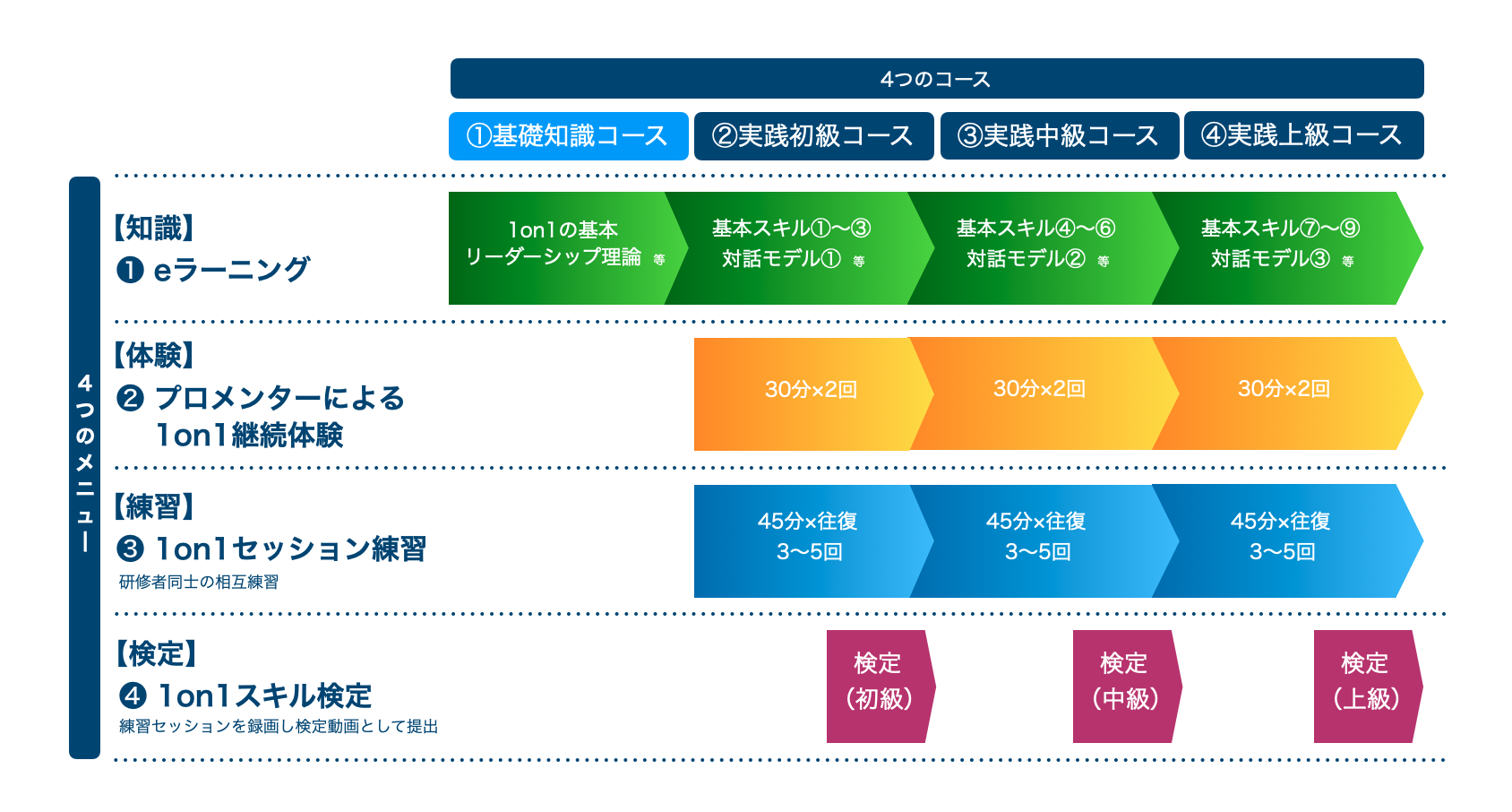 4つのコース

①基礎知識コース
②実践初級コース
③実践中級コース
④実践上級コース

4つのメニュー

【知識】
❶ eラーニング

1on1の基本
リーダーシップ理論 等

基本スキル①〜③
対話モデル① 等

基本スキル④〜⑥
対話モデル② 等

基本スキル⑦〜⑨
対話モデル③ 等

【体験】
❷ プロメンターによる
1on1継続体験

30分×2回
30分×2回
30分×2回

【練習】
❸ 1on1セッション練習
研修者同士の相互練習

45分×往復
3〜5回
45分×往復
3〜5回
45分×往復
3〜5回

【検定】
❹ 1on1スキル検定
練習セッションを録画し検定動画として提出

検定
（初級）
検定
（中級）
検定
（上級）